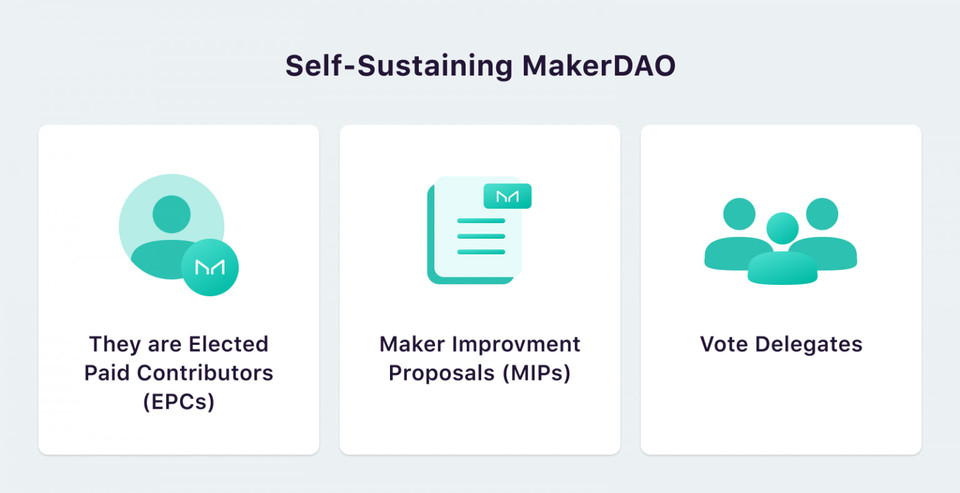 Self-Sustaining MakerDAO

They are Elected Paid Contributors (EPCs)

Maker Improvment Proposals (MIPs)

Vote Delegates